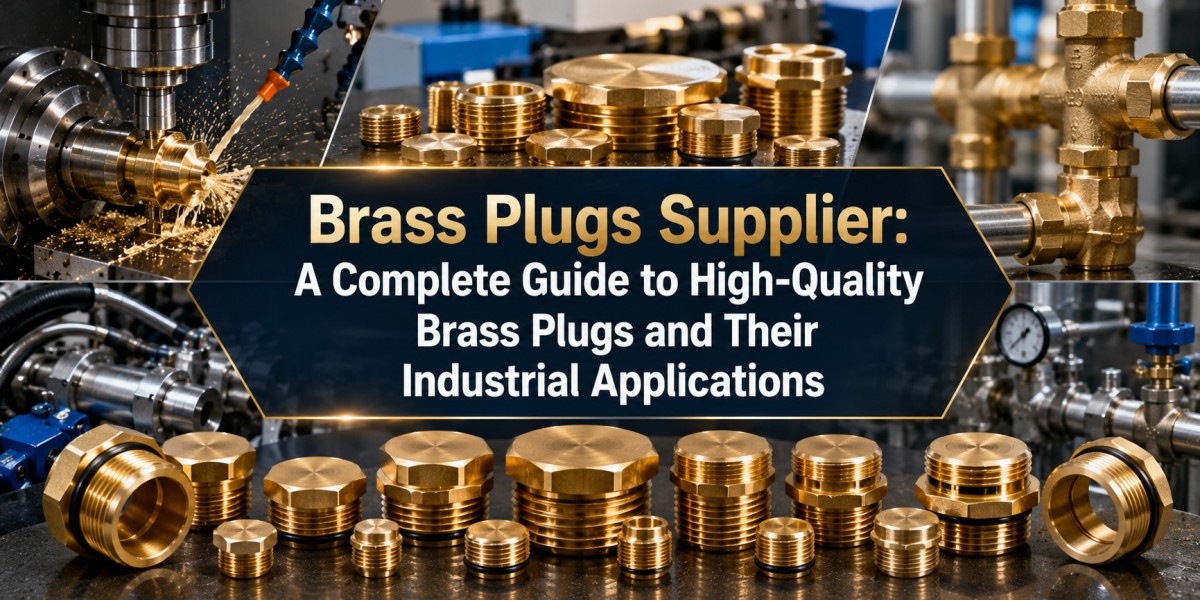 Brass Plugs Supplier:
A Complete Guide to High-Quality Brass Plugs and Their Industrial Applications